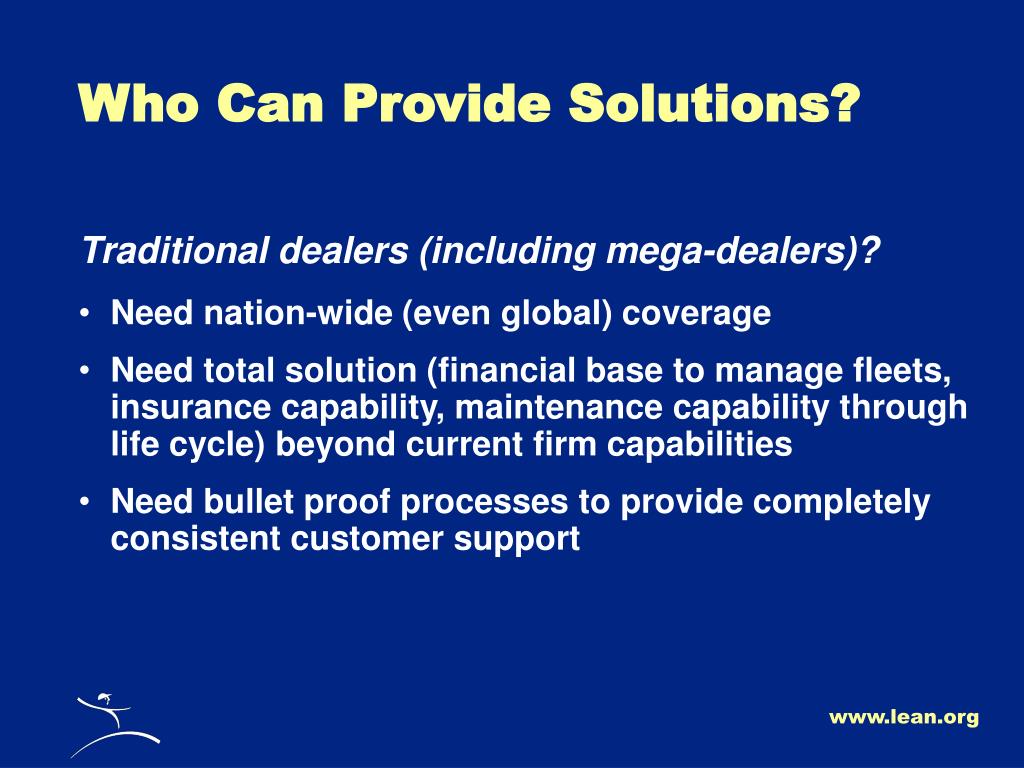 Who Can Provide Solutions?

Traditional dealers (including mega-dealers)?

• Need nation-wide (even global) coverage
• Need total solution (financial base to manage fleets, insurance capability, maintenance capability through life cycle) beyond current firm capabilities
• Need bullet proof processes to provide completely consistent customer support

www.lean.org